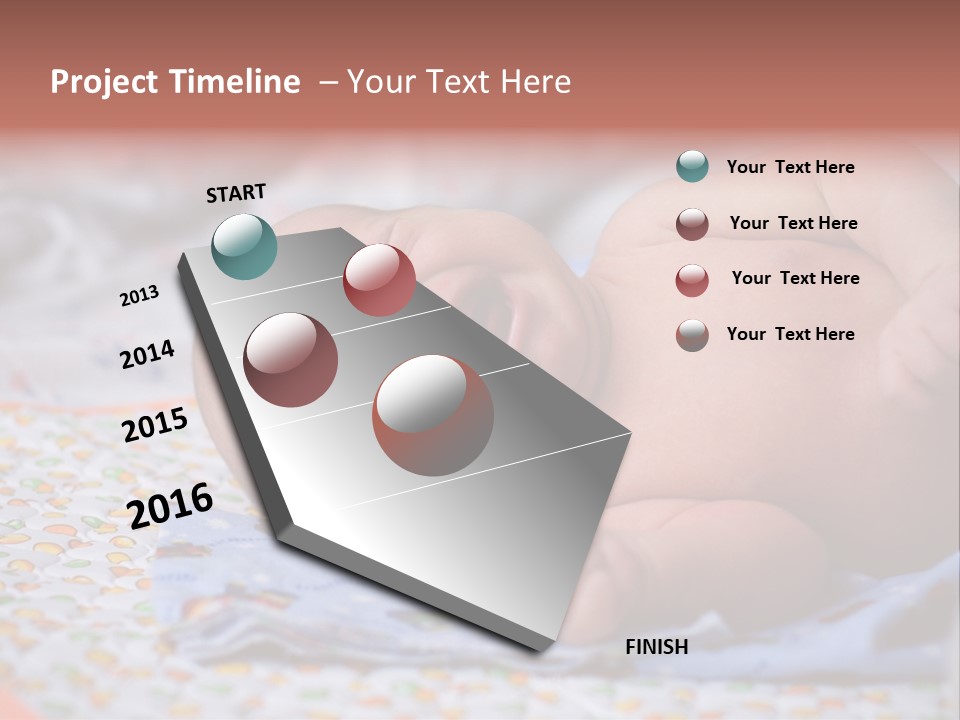 Project Timeline – Your Text Here

START

2013

2014

2015

2016

FINISH

Your Text Here

Your Text Here

Your Text Here

Your Text Here